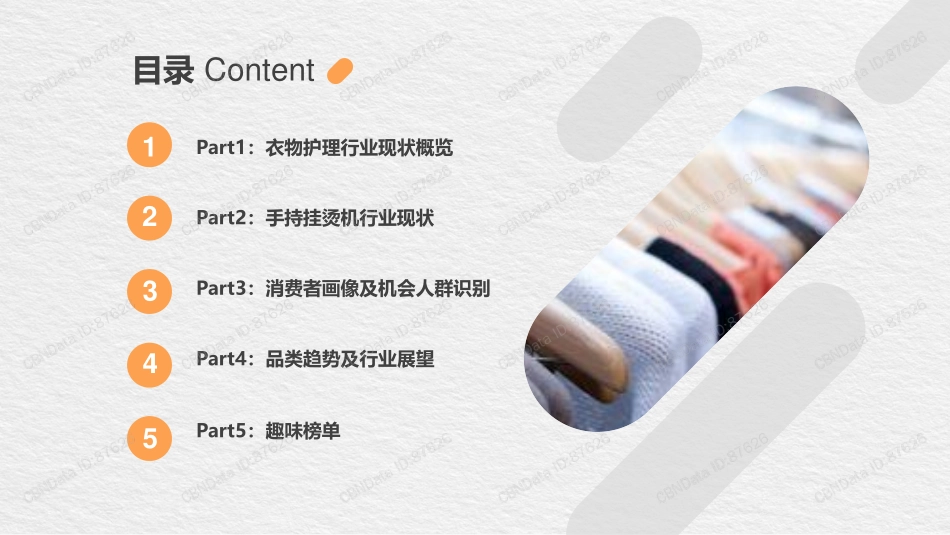 目录 Content

1 Part1：衣物护理行业现状概览

2 Part2：手持挂烫机行业现状

3 Part3：消费者画像及机会人群识别

4 Part4：品类趋势及行业展望

5 Part5：趣味榜单

CBNData ID:87626